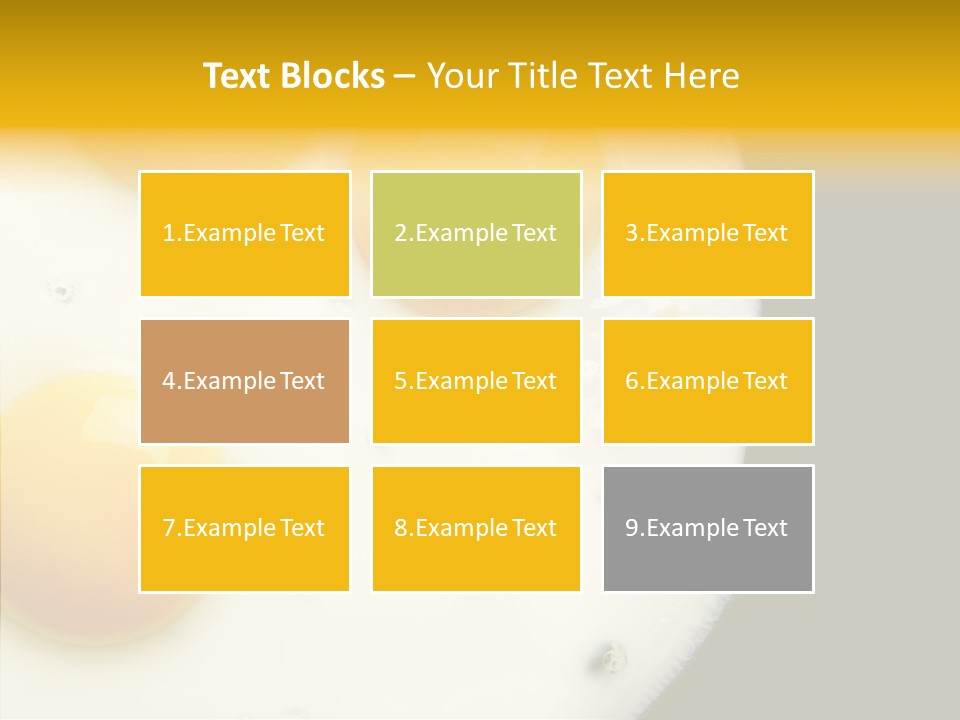 Text Blocks – Your Title Text Here

1.Example Text

2.Example Text

3.Example Text

4.Example Text

5.Example Text

6.Example Text

7.Example Text

8.Example Text

9.Example Text